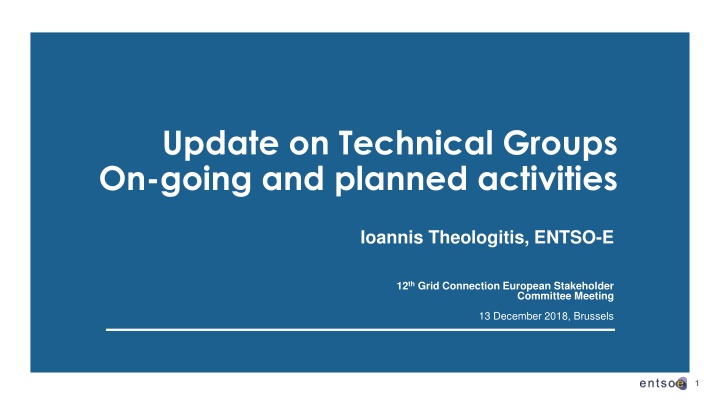 Update on Technical Groups
On-going and planned activities

Ioannis Theologitis, ENTSO-E

12$^{th}$ Grid Connection European Stakeholder Committee Meeting

13 December 2018, Brussels

entsoe 1